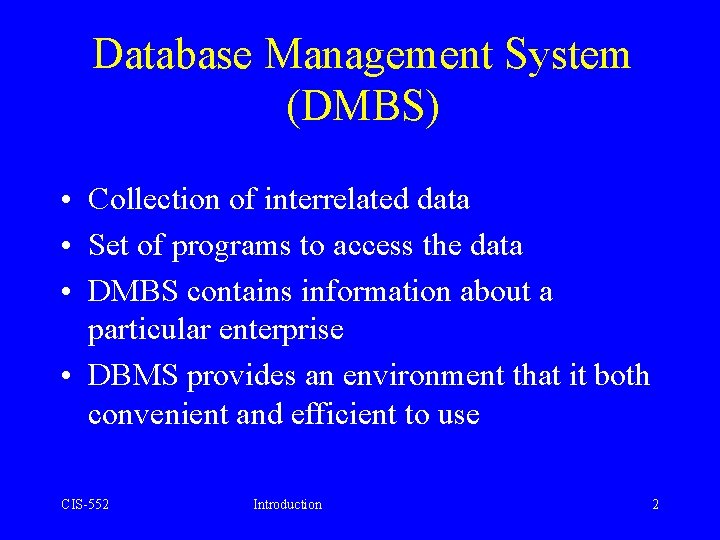 Database Management System (DMBS)

• Collection of interrelated data
• Set of programs to access the data
• DMBS contains information about a particular enterprise
• DBMS provides an environment that it both convenient and efficient to use

CIS-552 Introduction 2